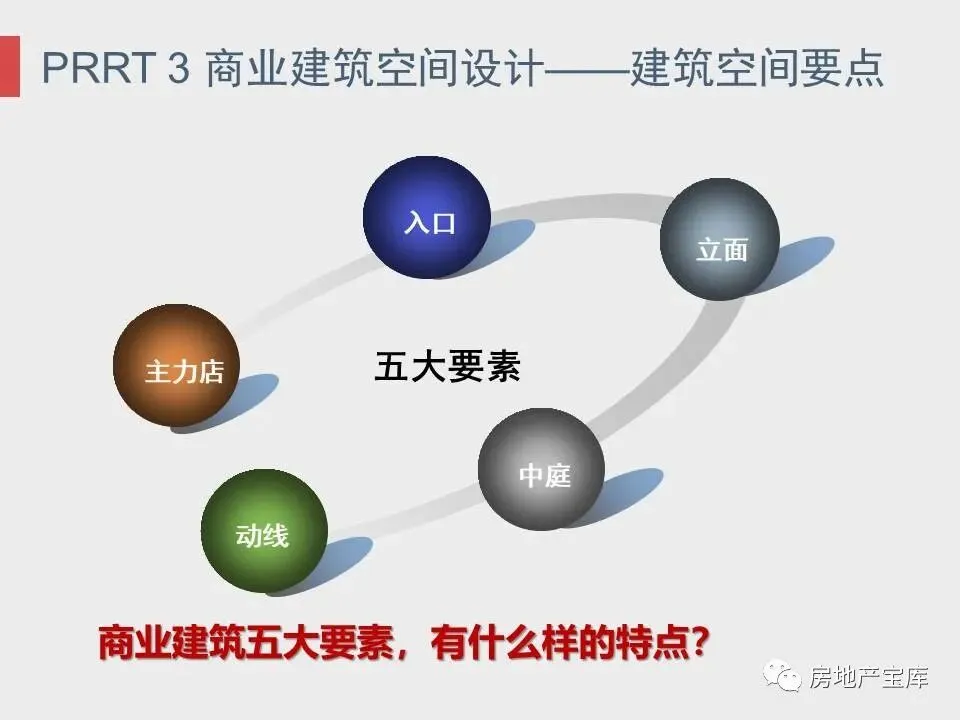 PRRT 3 商业建筑空间设计——建筑空间要点

入口

立面

主力店

五大要素

中庭

动线

商业建筑五大要素，有什么样的特点？

房地产宝库